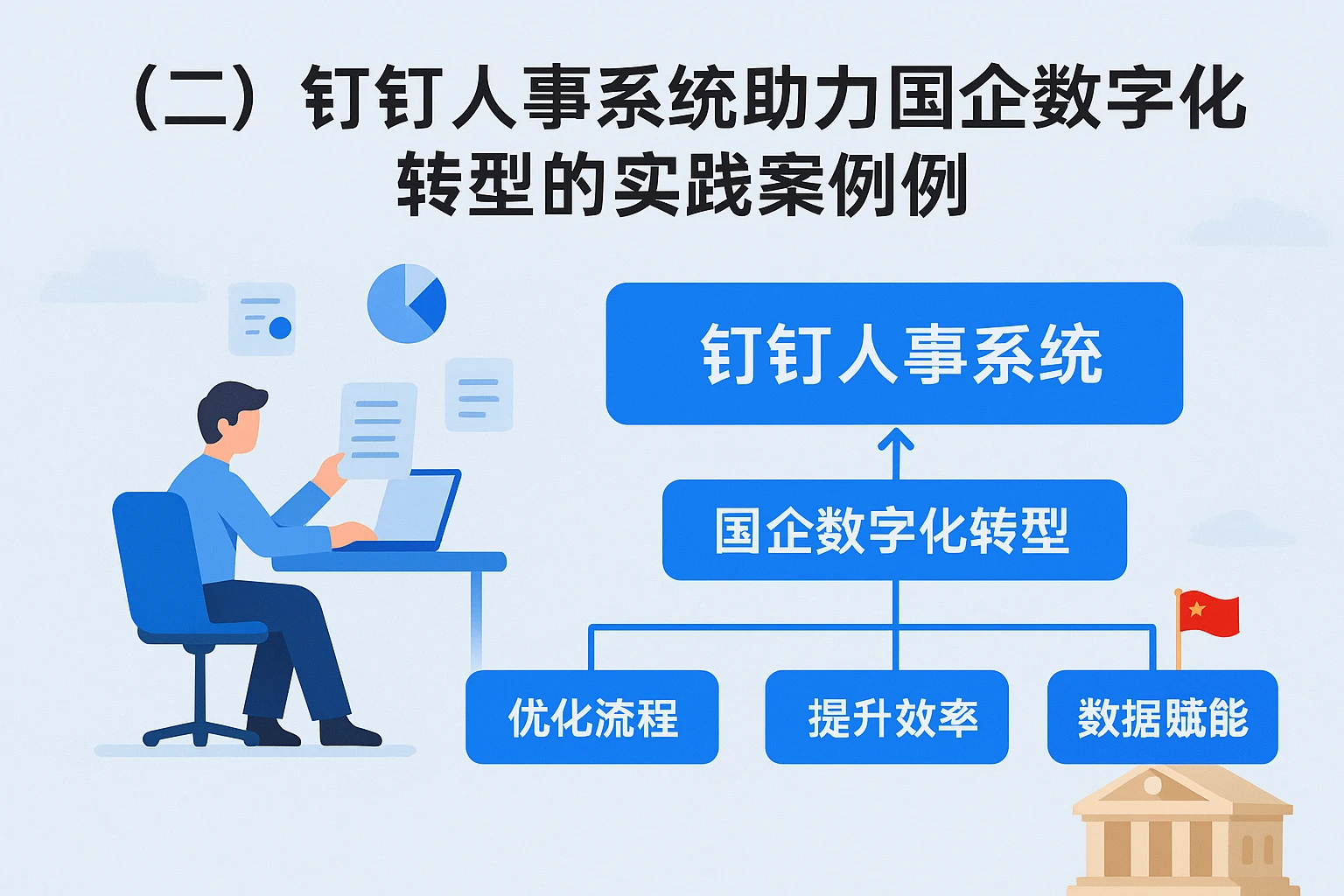 （二）钉钉人事系统助力国企数字化转型的实践案例例

钉钉人事系统

国企数字化转型

优化流程

提升效率

数据赋能